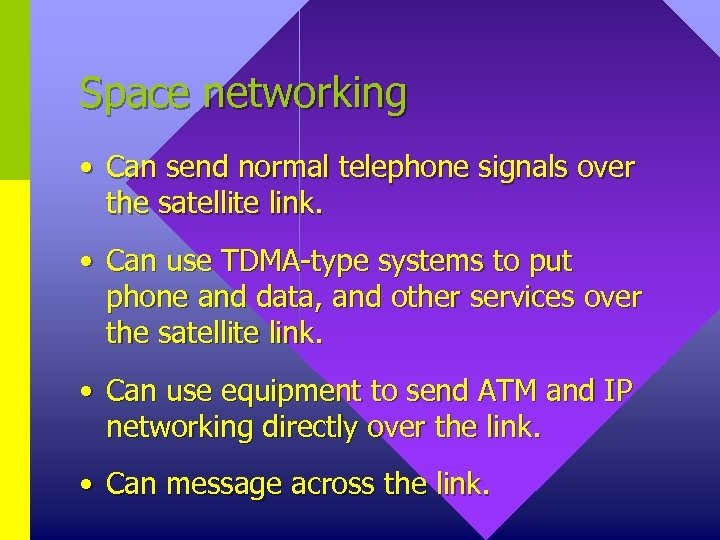 Space networking

• Can send normal telephone signals over the satellite link.

• Can use TDMA-type systems to put phone and data, and other services over the satellite link.

• Can use equipment to send ATM and IP networking directly over the link.

• Can message across the link.